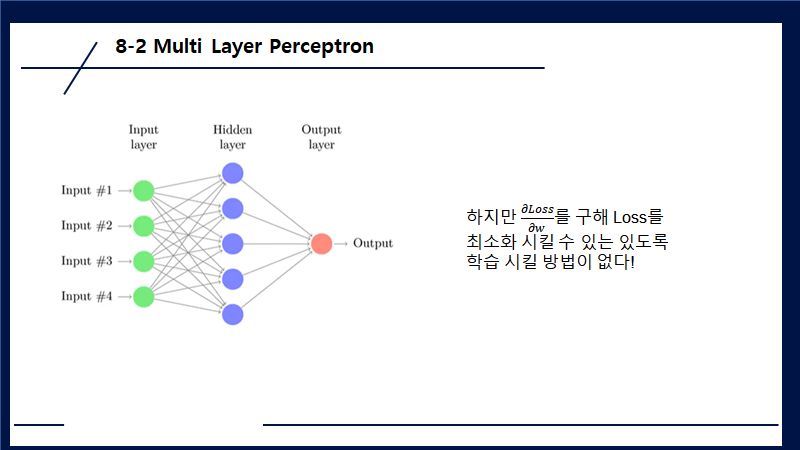 8-2 Multi Layer Perceptron

Input layer

Hidden layer

Output layer

Input #1

Input #2

Input #3

Input #4

Output

하지만 $\frac{\partial Loss}{\partial w}$를 구해 Loss를 최소화 시킬 수 있는 있도록 학습 시킬 방법이 없다!